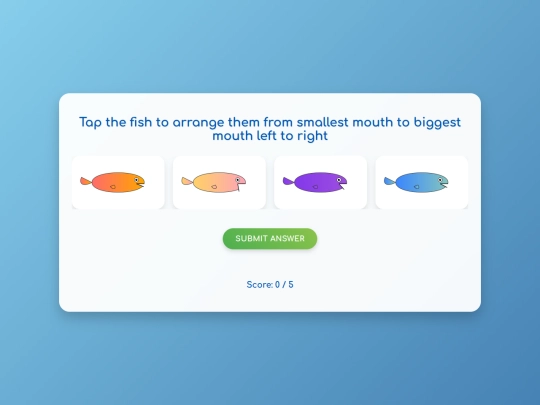 Tap the fish to arrange them from smallest mouth to biggest mouth left to right

SUBMIT ANSWER

Score: 0 / 5